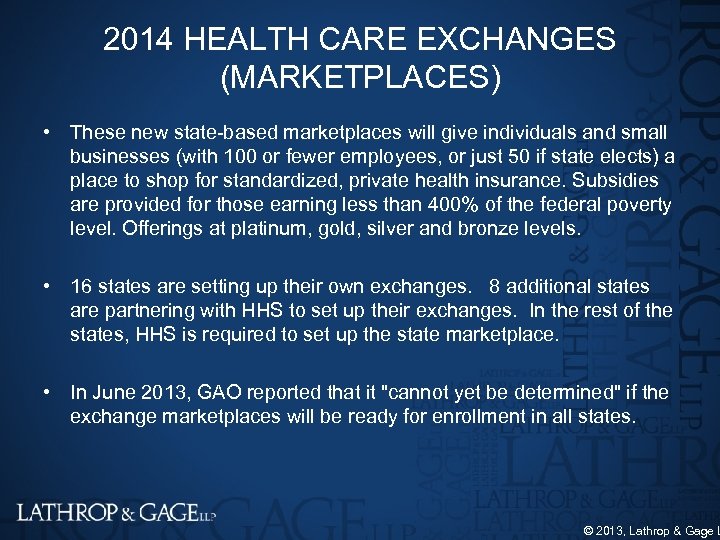 2014 HEALTH CARE EXCHANGES (MARKETPLACES)

• These new state-based marketplaces will give individuals and small businesses (with 100 or fewer employees, or just 50 if state elects) a place to shop for standardized, private health insurance. Subsidies are provided for those earning less than 400% of the federal poverty level. Offerings at platinum, gold, silver and bronze levels.

• 16 states are setting up their own exchanges. 8 additional states are partnering with HHS to set up their exchanges. In the rest of the states, HHS is required to set up the state marketplace.

• In June 2013, GAO reported that it "cannot yet be determined" if the exchange marketplaces will be ready for enrollment in all states.

LATHROP & GAGE LLP

© 2013, Lathrop & Gage L